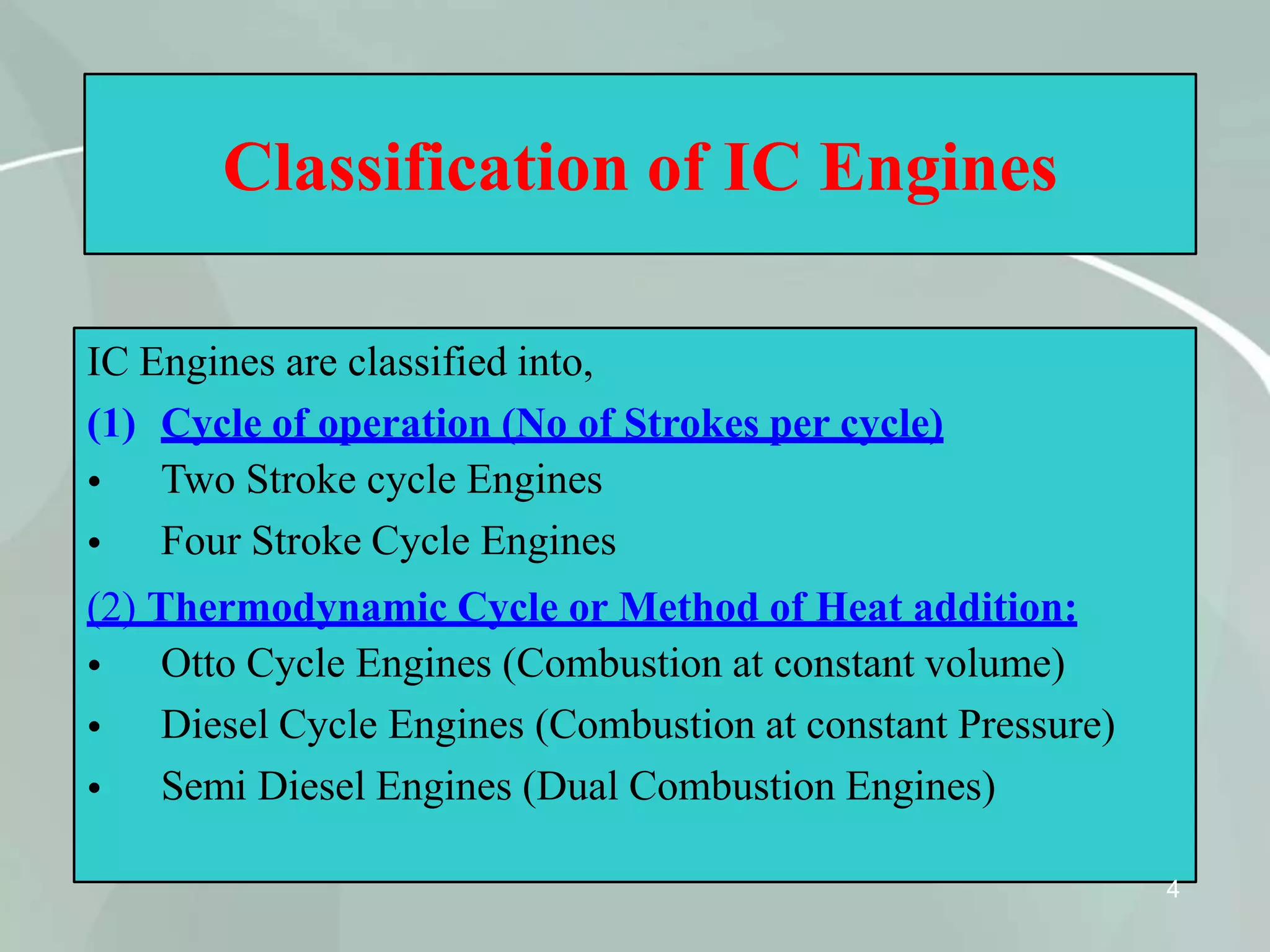 Classification of IC Engines

IC Engines are classified into,

(1) Cycle of operation (No of Strokes per cycle)
• Two Stroke cycle Engines
• Four Stroke Cycle Engines

(2) Thermodynamic Cycle or Method of Heat addition:
• Otto Cycle Engines (Combustion at constant volume)
• Diesel Cycle Engines (Combustion at constant Pressure)
• Semi Diesel Engines (Dual Combustion Engines)

4